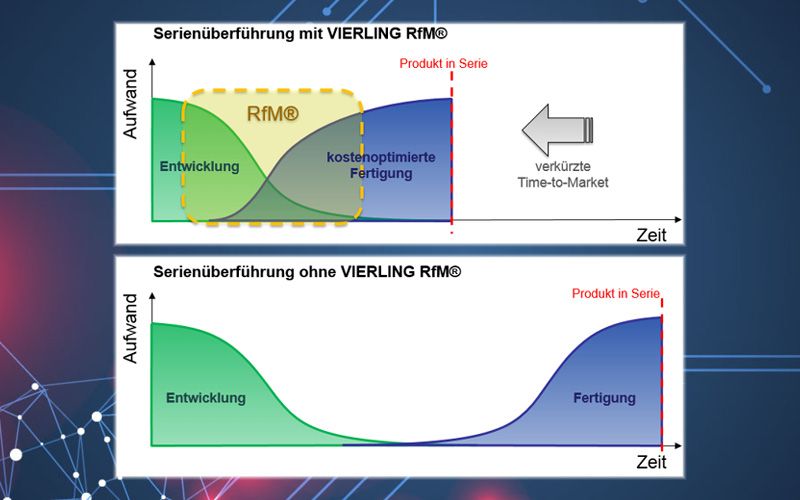 Serienüberführung mit VIERLING RfM®

Produkt in Serie

Aufwand

RfM®

Entwicklung

kostenoptimierte Fertigung

verkürzte Time-to-Market

Zeit

Serienüberführung ohne VIERLING RfM®

Produkt in Serie

Aufwand

Entwicklung

Fertigung

Zeit